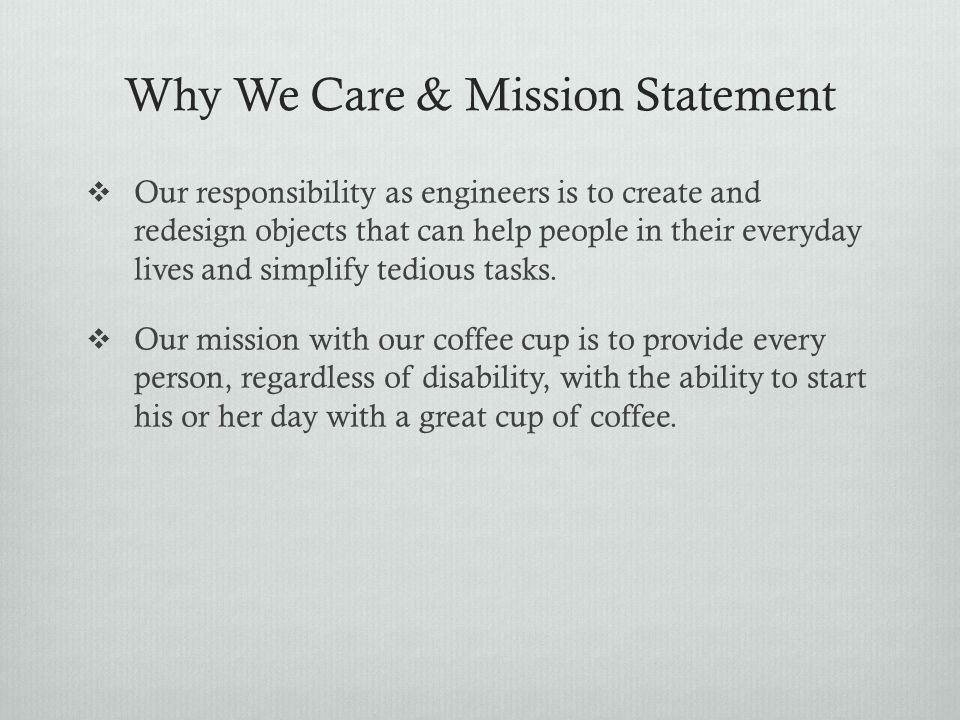 Why We Care & Mission Statement

❖ Our responsibility as engineers is to create and redesign objects that can help people in their everyday lives and simplify tedious tasks.

❖ Our mission with our coffee cup is to provide every person, regardless of disability, with the ability to start his or her day with a great cup of coffee.